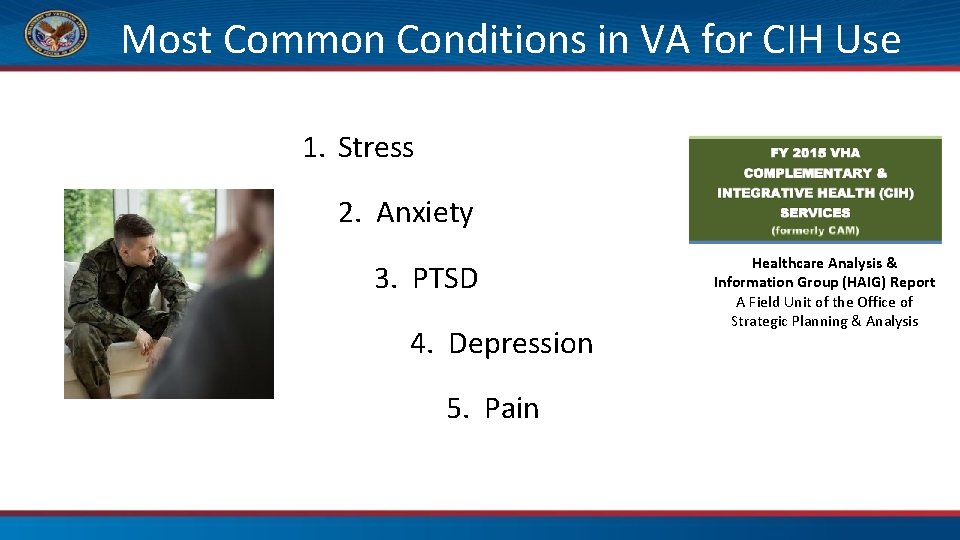 Most Common Conditions in VA for CIH Use

1. Stress

2. Anxiety

3. PTSD

4. Depression

5. Pain

FY 2015 VHA COMPLEMENTARY & INTEGRATIVE HEALTH (CIH) SERVICES (formerly CAM)

Healthcare Analysis & Information Group (HAIG) Report
A Field Unit of the Office of Strategic Planning & Analysis